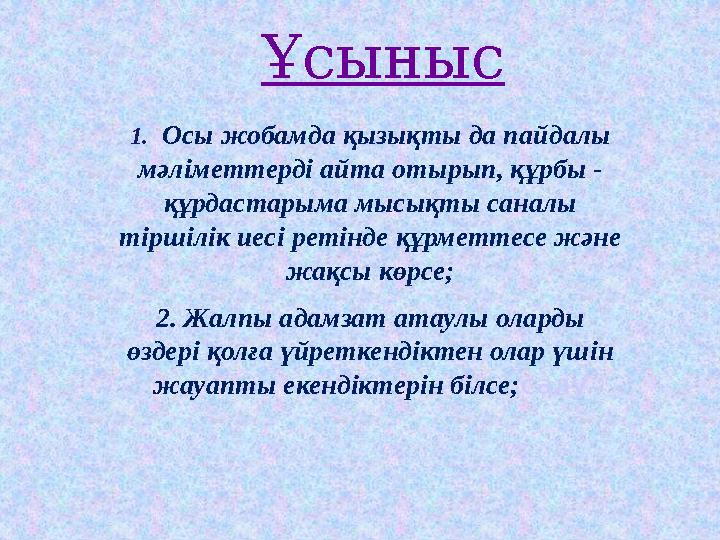 Ұсыныс

1. Осы жобамда қызықты да пайдалы мәліметтерді айта отырып, құрбы - құрдастарыма мысықты саналы тіршілік иесі ретінде құрметтесе және жақсы көрсе;

2. Жалпы адамзат атаулы оларды өздері қолға үйреткендіктен олар үшін жауапты екендіктерін білсе;